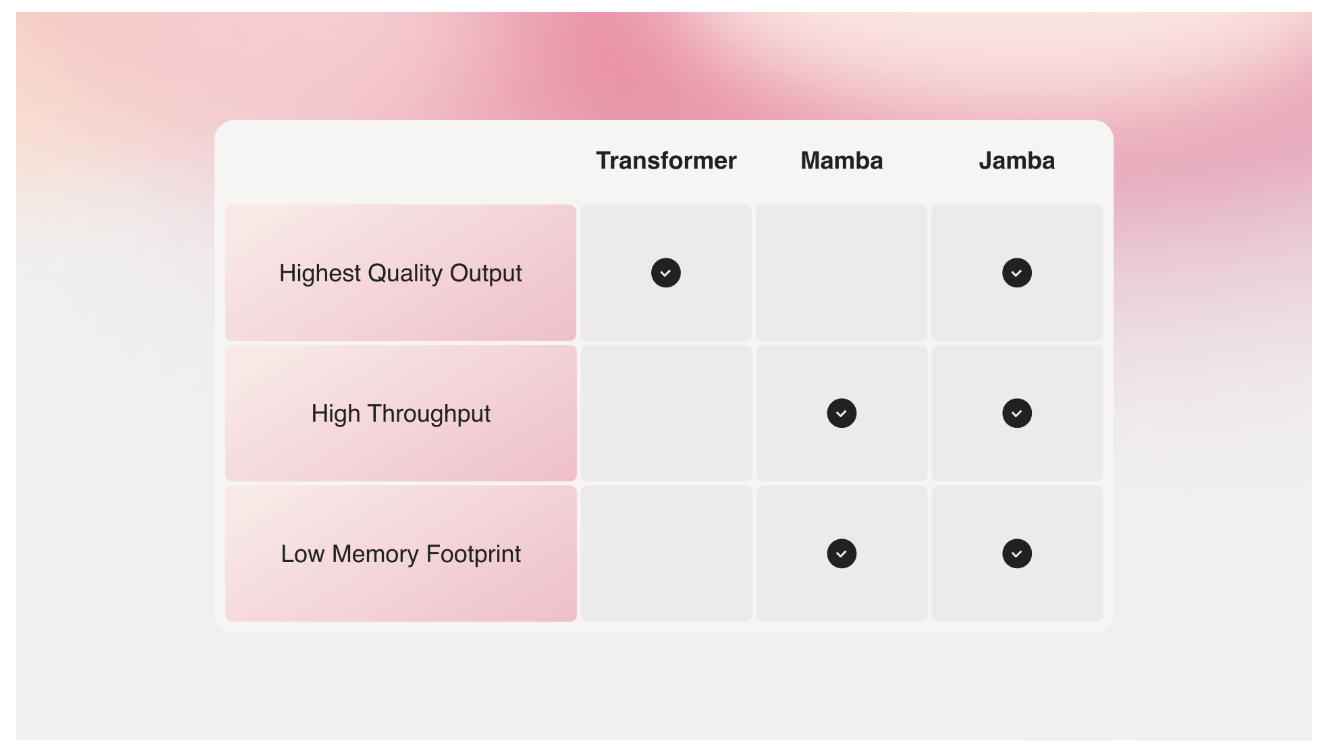 | | Transformer | Mamba | Jamba |
|---|---|---|---|
| Highest Quality Output | ✓ | | ✓ |
| High Throughput | | ✓ | ✓ |
| Low Memory Footprint | | ✓ | ✓ |